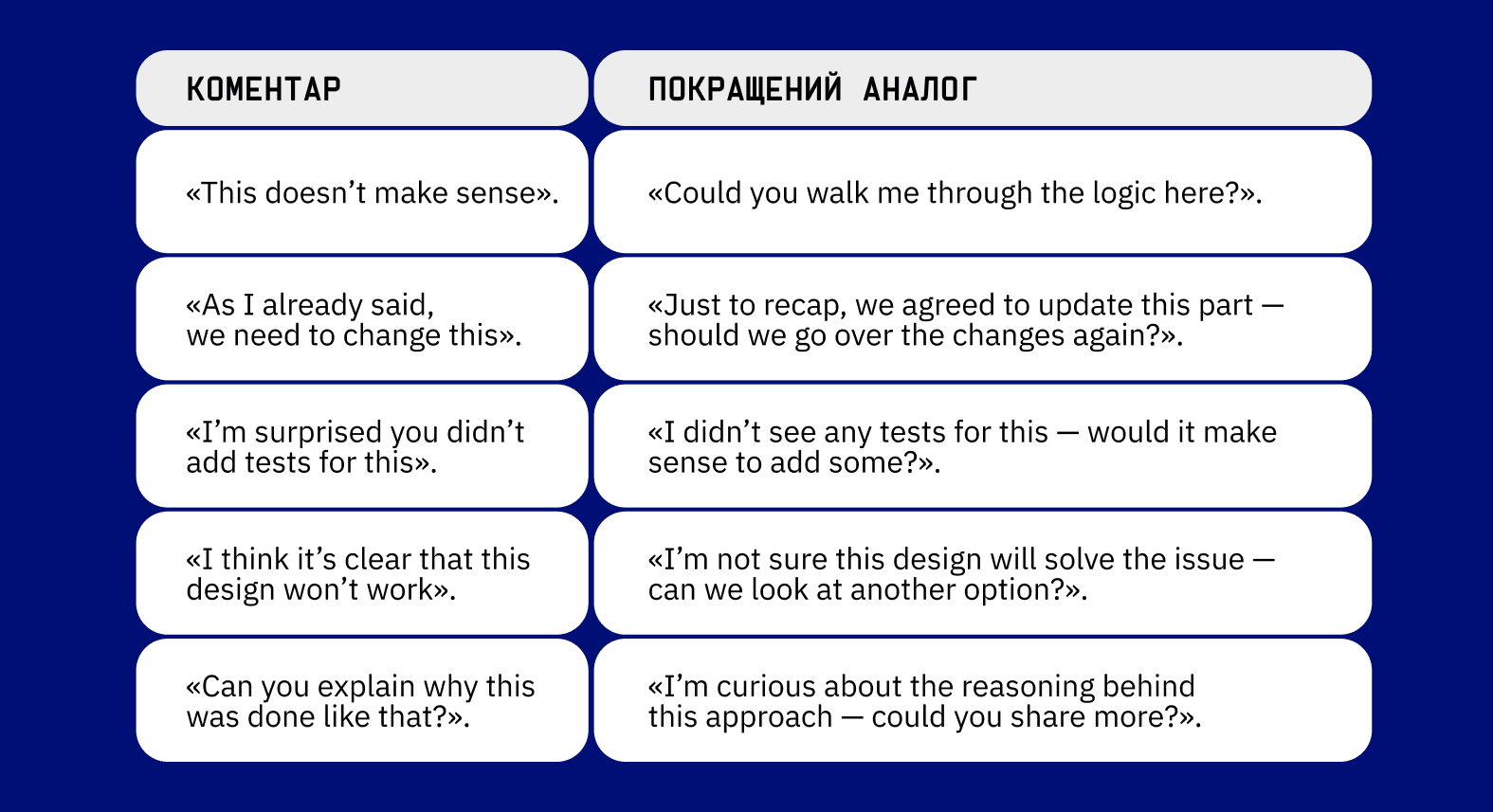 | КОМЕНТАР | ПОКРАЩЕНИЙ АНАЛОГ |
|---|---|
| «This doesn’t make sense». | «Could you walk me through the logic here?». |
| «As I already said, we need to change this». | «Just to recap, we agreed to update this part — should we go over the changes again?». |
| «I’m surprised you didn’t add tests for this». | «I didn’t see any tests for this — would it make sense to add some?». |
| «I think it’s clear that this design won’t work». | «I’m not sure this design will solve the issue — can we look at another option?». |
| «Can you explain why this was done like that?». | «I’m curious about the reasoning behind this approach — could you share more?». |